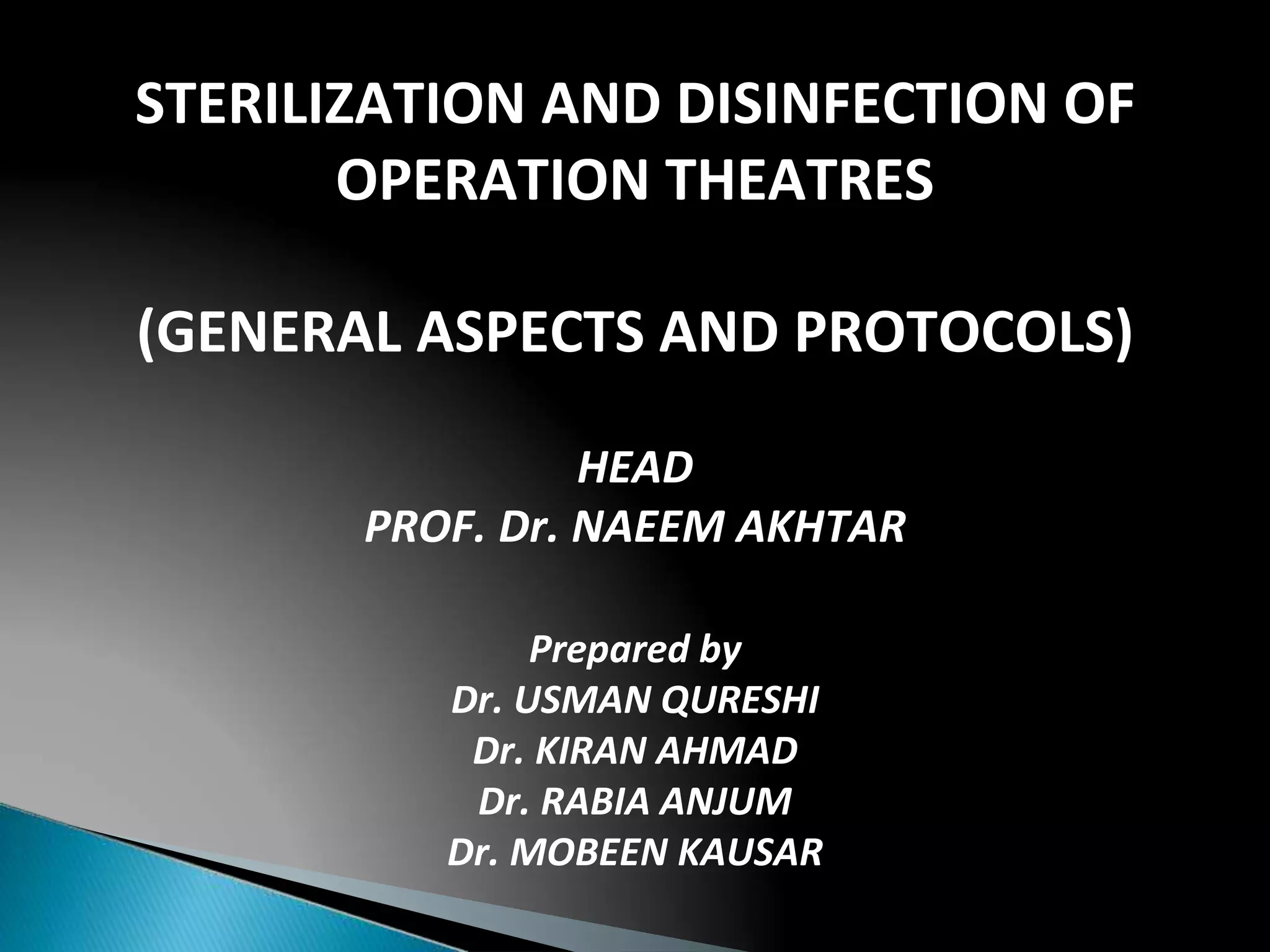 STERILIZATION AND DISINFECTION OF OPERATION THEATRES

(GENERAL ASPECTS AND PROTOCOLS)

HEAD
PROF. Dr. NAEEM AKHTAR

Prepared by
Dr. USMAN QURESHI
Dr. KIRAN AHMAD
Dr. RABIA ANJUM
Dr. MOBEEN KAUSAR